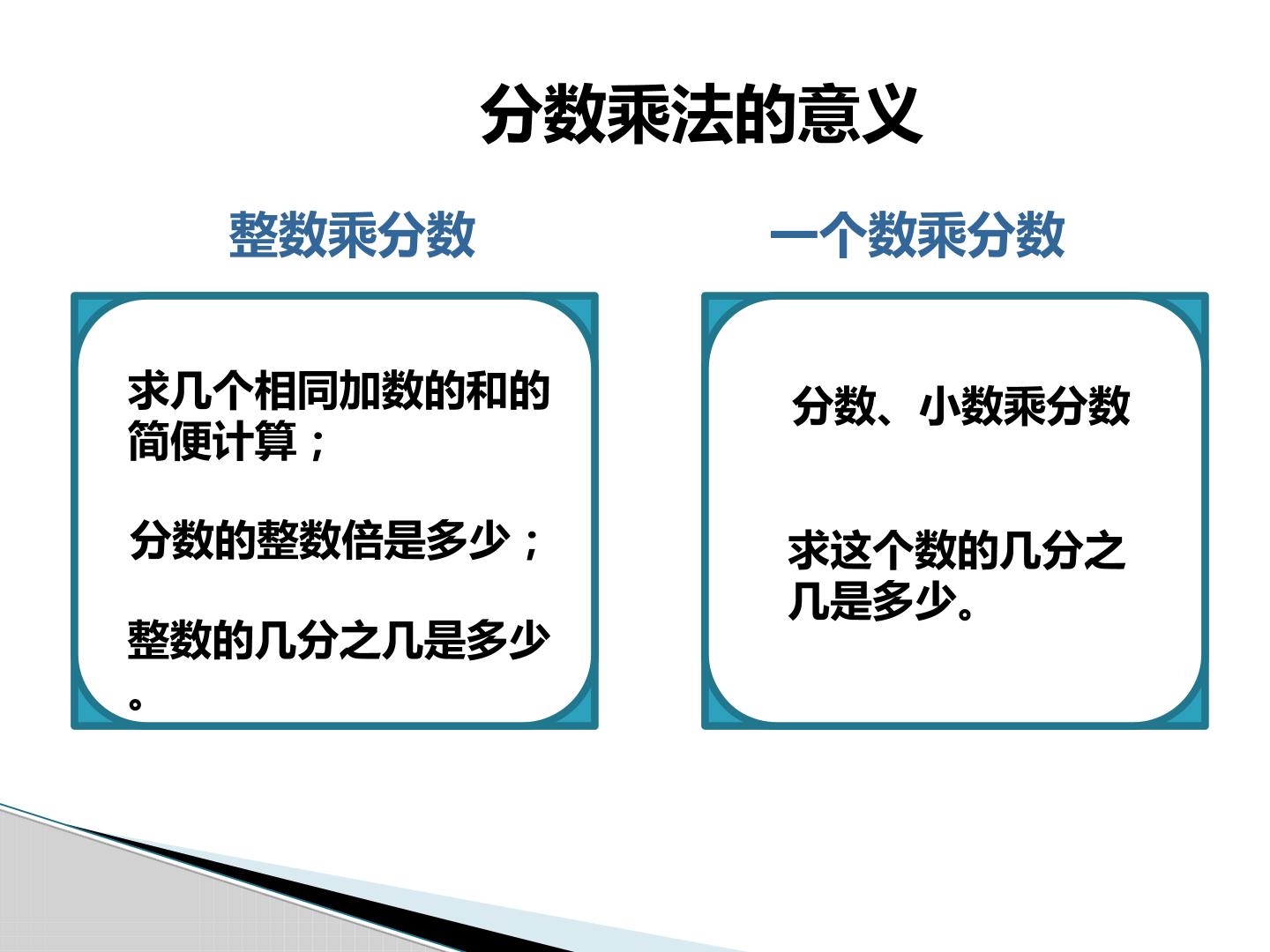 分数乘法的意义

整数乘分数

求几个相同加数的和的简便计算；

分数的整数倍是多少；

整数的几分之几是多少。

一个数乘分数

分数、小数乘分数

求这个数的几分之几是多少。